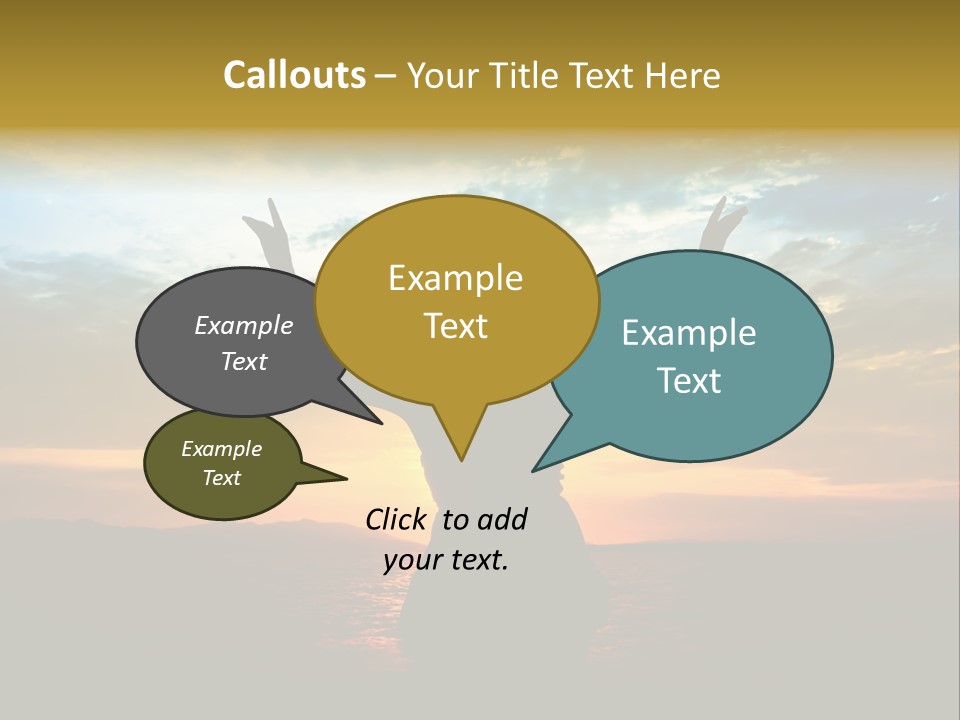 Callouts – Your Title Text Here

Example Text

Example Text

Example Text

Example Text

Click to add your text.